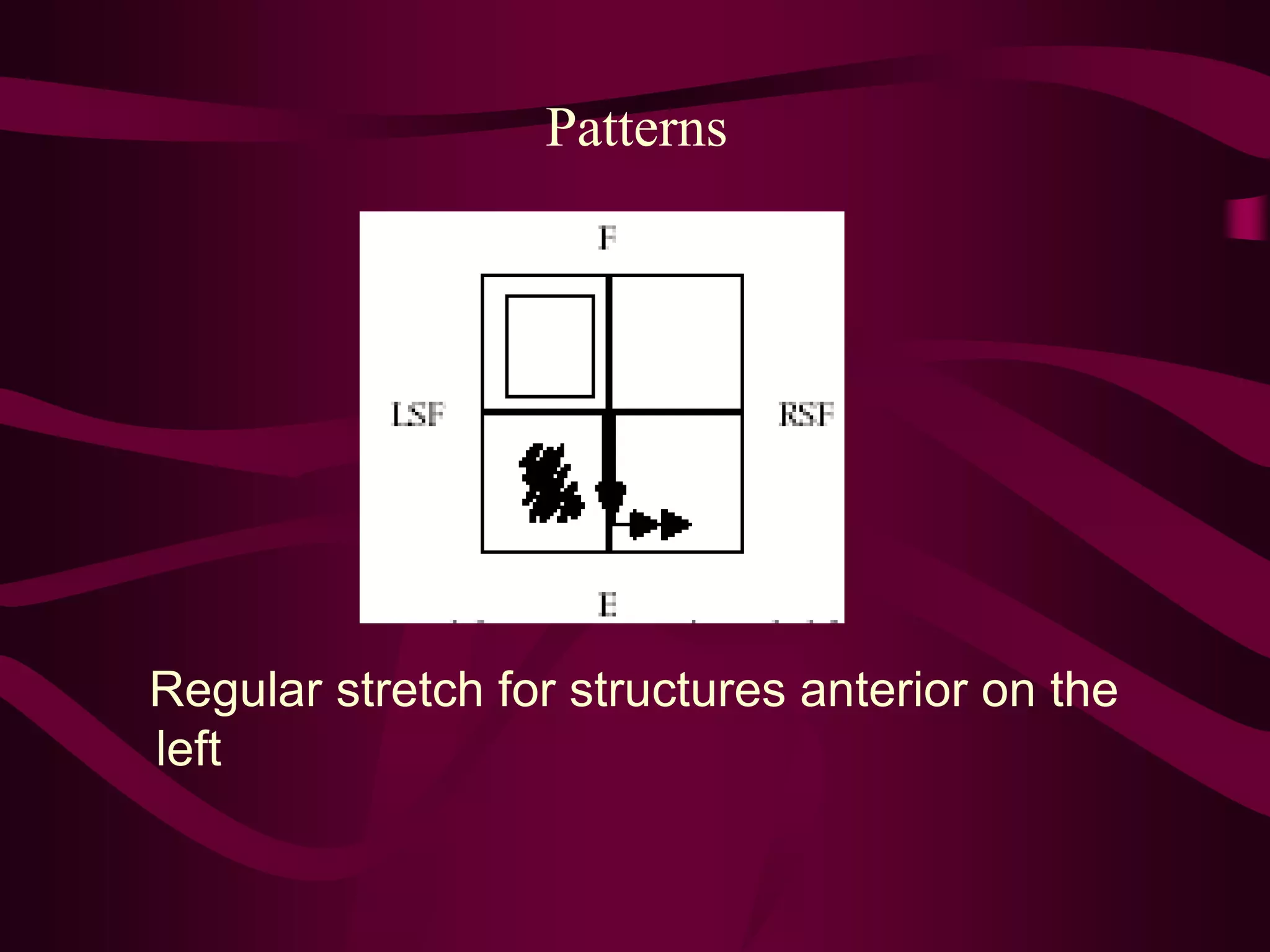 Patterns

F

LSF

RSF

E

Regular stretch for structures anterior on the left